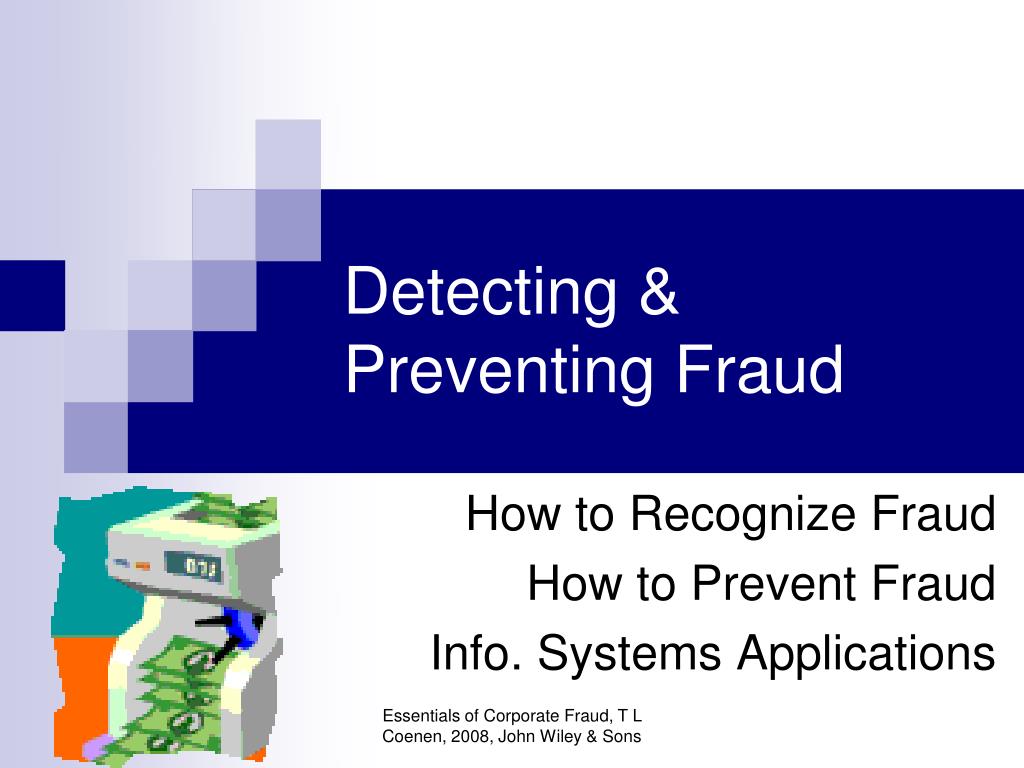 Detecting & Preventing Fraud

How to Recognize Fraud
How to Prevent Fraud
Info. Systems Applications

Essentials of Corporate Fraud, T L Coenen, 2008, John Wiley & Sons